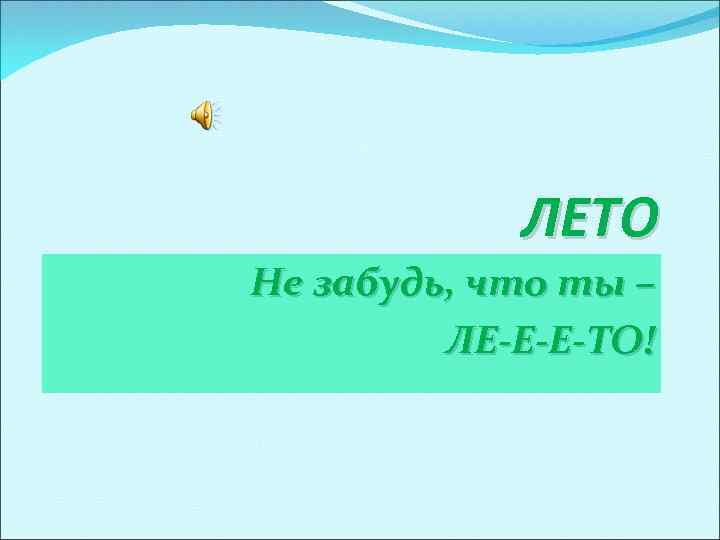 ЛЕТО

Не забудь, что ты –
ЛЕ-Е-Е-ТО!